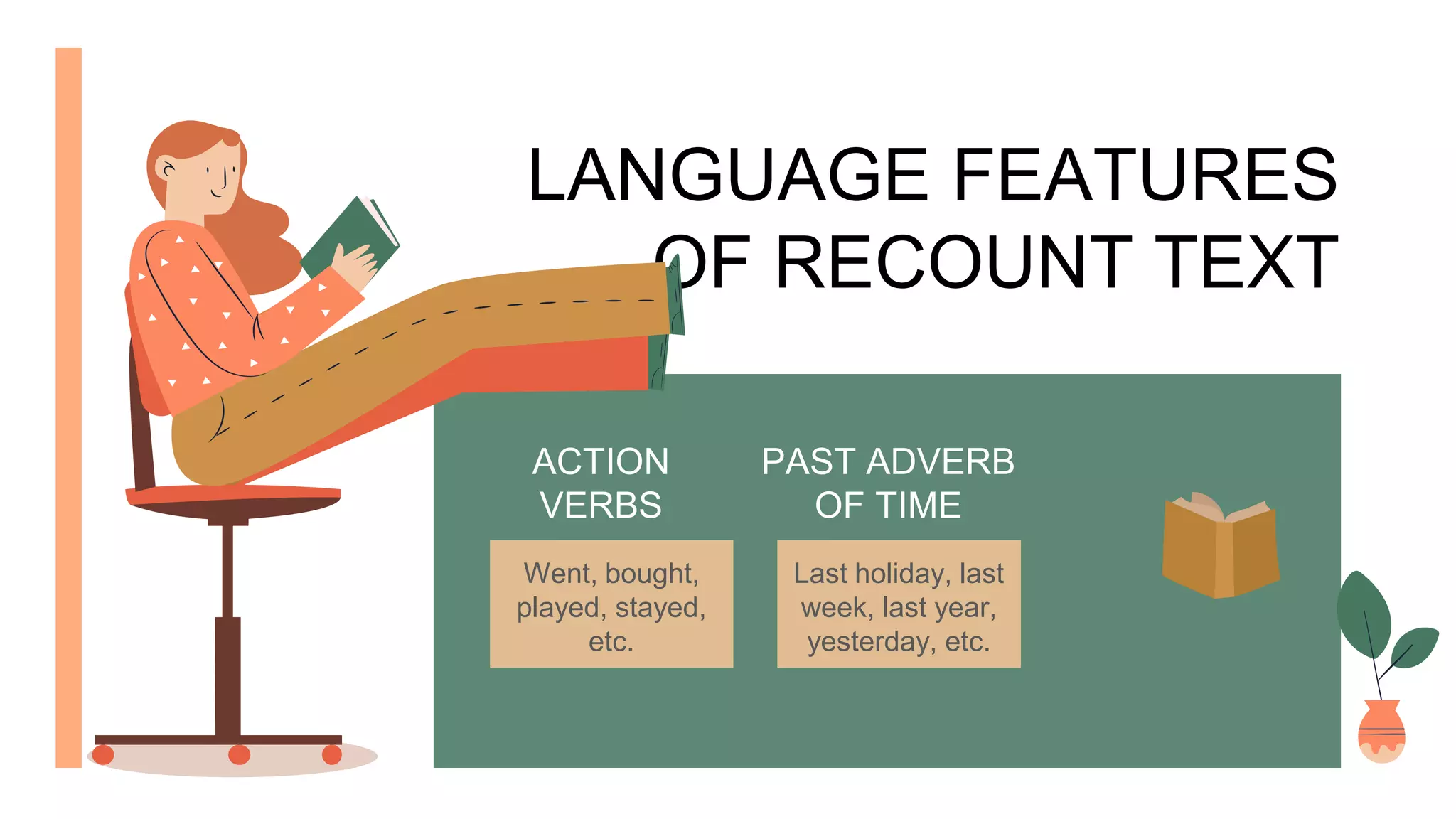 LANGUAGE FEATURES OF RECOUNT TEXT

ACTION VERBS

Went, bought, played, stayed, etc.

PAST ADVERB OF TIME

Last holiday, last week, last year, yesterday, etc.